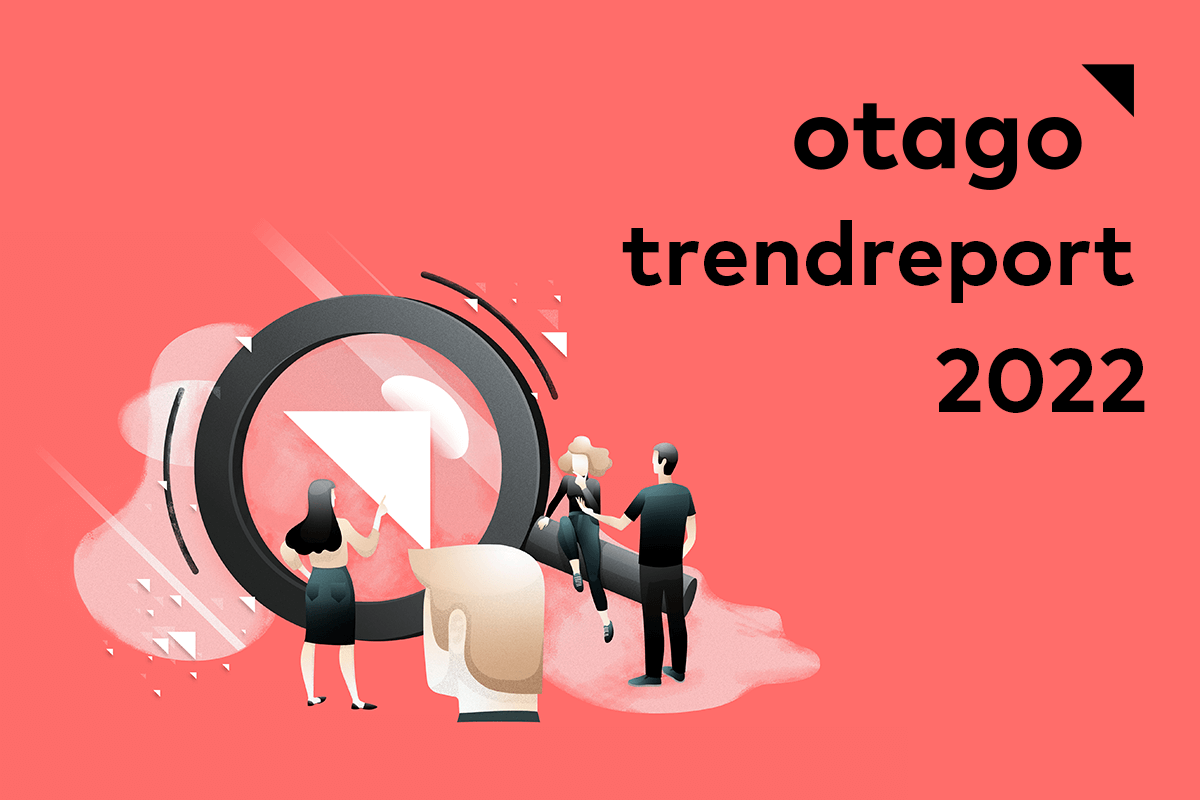 otago
trendreport
2022